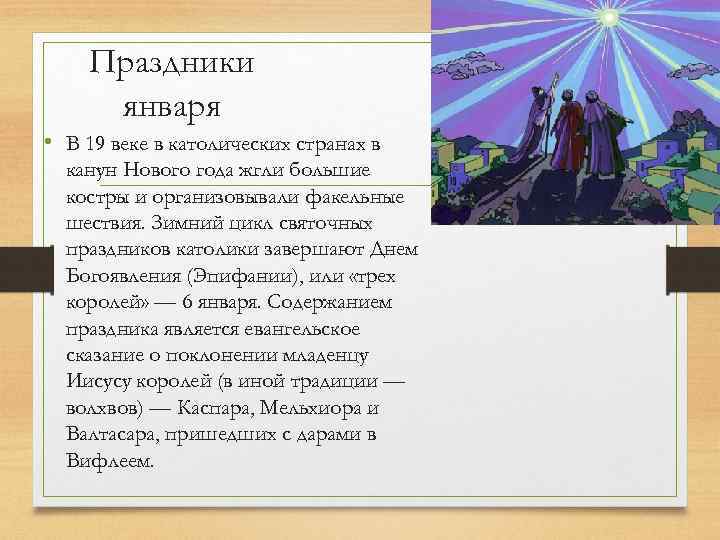 Праздники января

• В 19 веке в католических странах в канун Нового года жгли большие костры и организовывали факельные шествия. Зимний цикл святочных праздников католики завершают Днем Богоявления (Эпифании), или «трех королей» — 6 января. Содержанием праздника является евангельское сказание о поклонении младенцу Иисусу королей (в иной традиции — волхвов) — Каспара, Мельхиора и Валтасара, пришедших с дарами в Вифлеем.